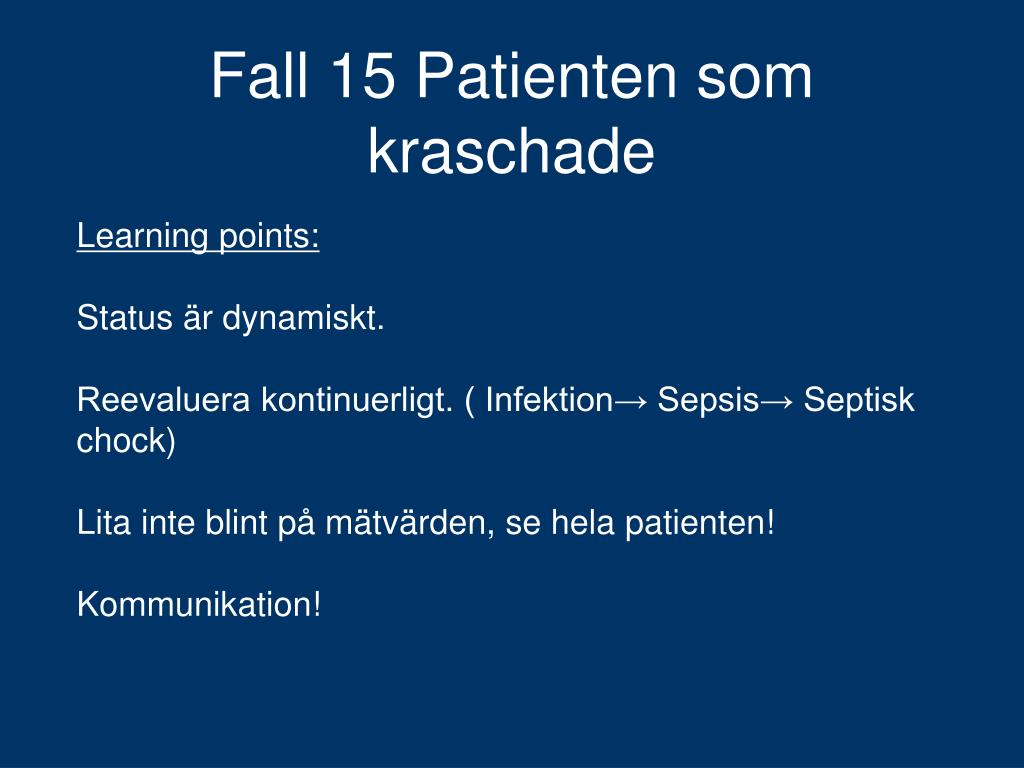 Fall 15 Patienten som kraschade

Learning points:

Status är dynamiskt.

Reevaluera kontinuerligt. ( Infektion→ Sepsis→ Septisk chock)

Lita inte blint på mätvärden, se hela patienten!

Kommunikation!